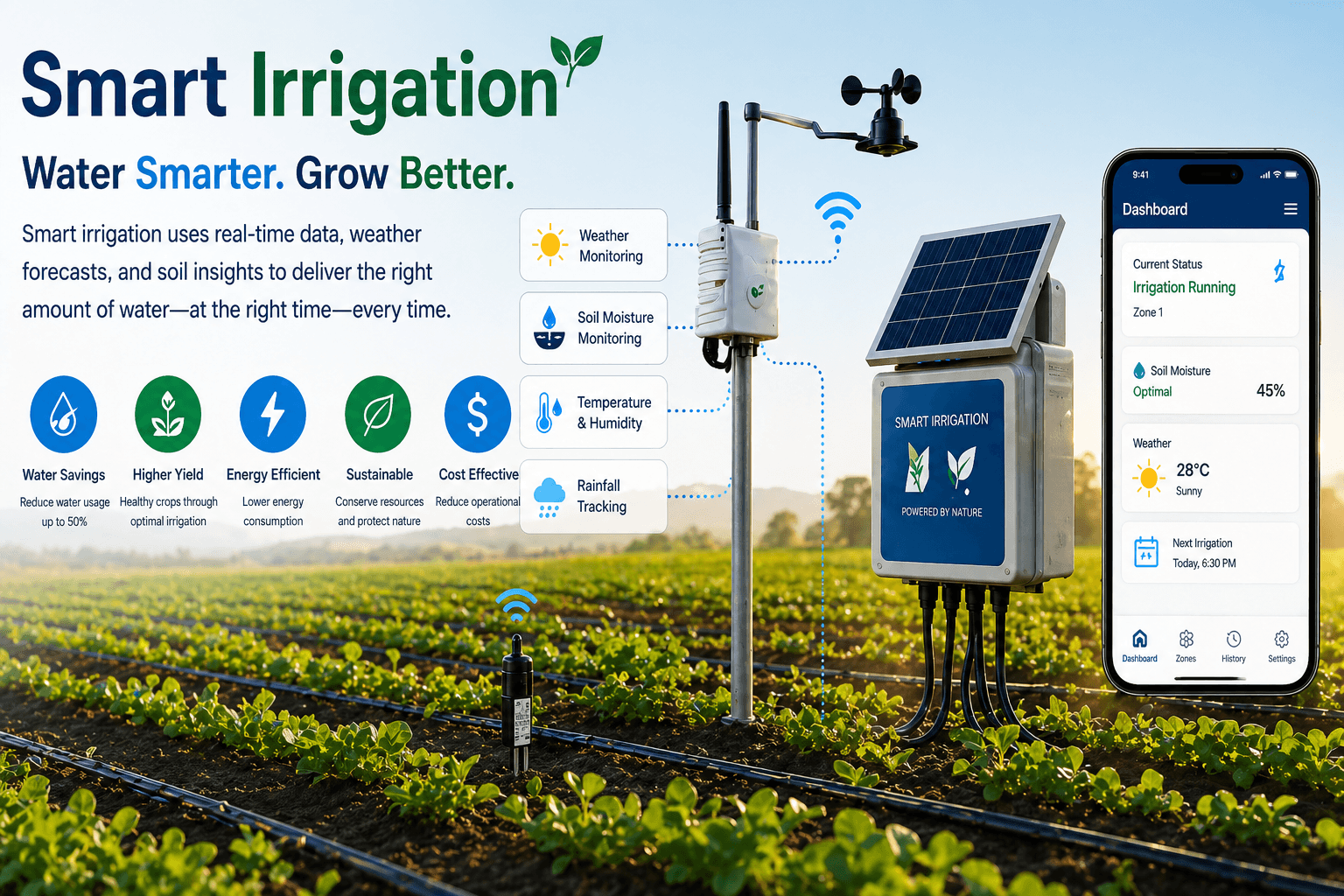 Smart Irrigation

Water Smarter. Grow Better.

Smart irrigation uses real-time data, weather forecasts, and soil insights to deliver the right amount of water—at the right time—every time.

Water Savings
Reduce water usage up to 50%

Higher Yield
Healthy crops through optimal irrigation

Energy Efficient
Lower energy consumption

Sustainable
Conserve resources and protect nature

Cost Effective
Reduce operational costs

Weather Monitoring

Soil Moisture Monitoring

Temperature & Humidity

Rainfall Tracking

SMART IRRIGATION
POWERED BY NATURE

9:41
Dashboard
Current Status
Irrigation Running
Zone 1
Soil Moisture
Optimal
45%
Weather
28°C
Sunny
Next Irrigation
Today, 6:30 PM
Dashboard
Zones
History
Settings